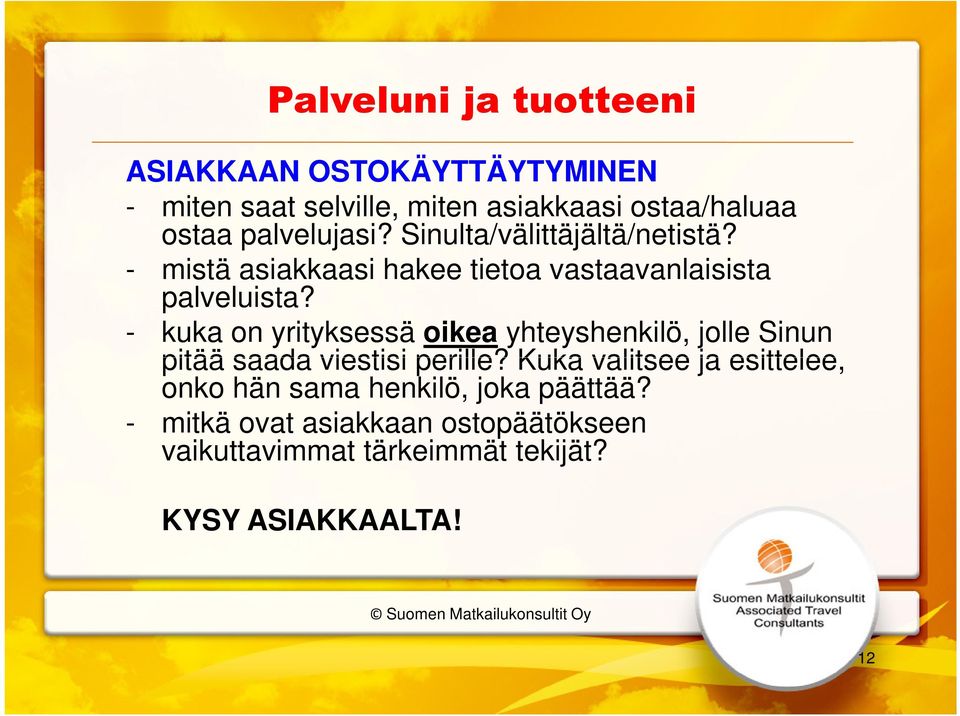 Palveluni ja tuotteeni

ASIAKKAAN OSTOKÄYTTÄYTYMINEN

- miten saat selville, miten asiakkaasi ostaa/haluaa ostaa palvelujasi? Sinulta/välittäjältä/netistä?

- mistä asiakkaasi hakee tietoa vastaavanlaisista palveluista?

- kuka on yrityksessä oikea yhteyshenkilö, jolle Sinun pitää saada viestisi perille? Kuka valitsee ja esittelee, onko hän sama henkilö, joka päättää?

- mitkä ovat asiakkaan ostopäätökseen vaikuttavimmat tärkeimmät tekijät?

KYSY ASIAKKAALTA!

© Suomen Matkailukonsultit Oy

Suomen Matkailukonsultit Associated Travel Consultants

12